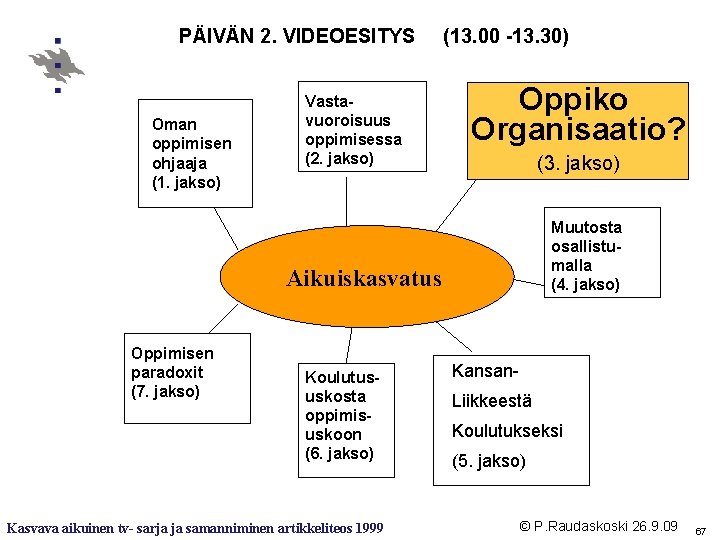 PÄIVÄN 2. VIDEOESITYS (13.00 -13.30)

Oman oppimisen ohjaaja (1. jakso)

Vasta-vuoroisuus oppimisessa (2. jakso)

Oppiko Organisaatio? (3. jakso)

Muutosta osallistu-malla (4. jakso)

Aikuiskasvatus

Oppimisen paradoxit (7. jakso)

Koulutus-uskosta oppimis-uskoon (6. jakso)

Kansan-Liikkeestä Koulutukseksi (5. jakso)

Kasvava aikuinen tv- sarja ja samanniminen artikkeliteos 1999

© P.Raudaskoski 26.9.09

67